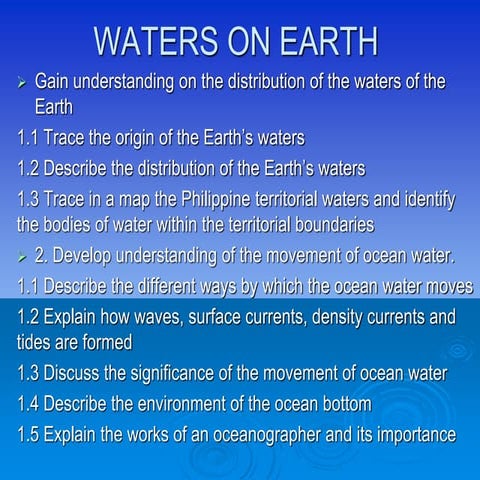 WATERS ON EARTH

➢ Gain understanding on the distribution of the waters of the Earth

1.1 Trace the origin of the Earth's waters

1.2 Describe the distribution of the Earth's waters

1.3 Trace in a map the Philippine territorial waters and identify the bodies of water within the territorial boundaries

➢ 2. Develop understanding of the movement of ocean water.

1.1 Describe the different ways by which the ocean water moves

1.2 Explain how waves, surface currents, density currents and tides are formed

1.3 Discuss the significance of the movement of ocean water

1.4 Describe the environment of the ocean bottom

1.5 Explain the works of an oceanographer and its importance